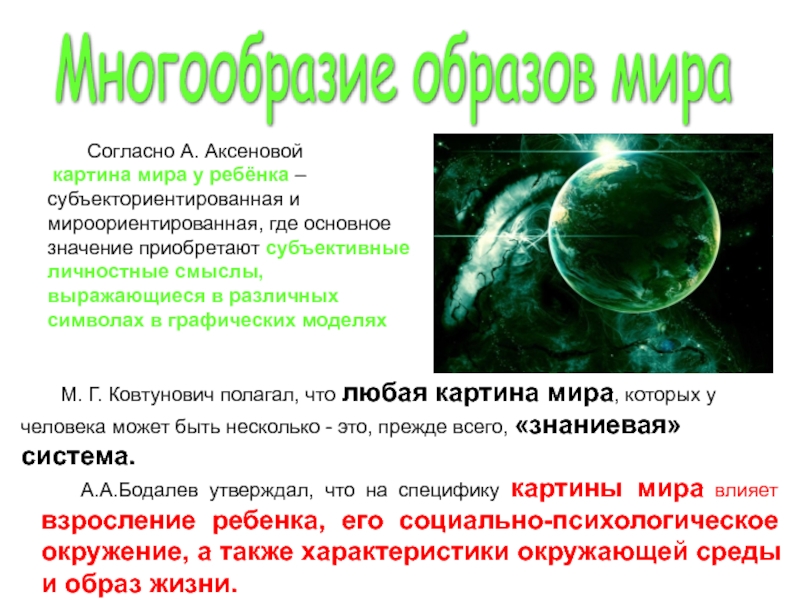 Многообразие образов мира

Согласно А. Аксеновой картина мира у ребёнка – субъекториентированная и мироориентированная, где основное значение приобретают субъективные личностные смыслы, выражающиеся в различных символах в графических моделях

М. Г. Ковтунович полагал, что любая картина мира, которых у человека может быть несколько - это, прежде всего, «знаниевая» система.

А.А.Бодалев утверждал, что на специфику картины мира влияет взросление ребенка, его социально-психологическое окружение, а также характеристики окружающей среды и образ жизни.